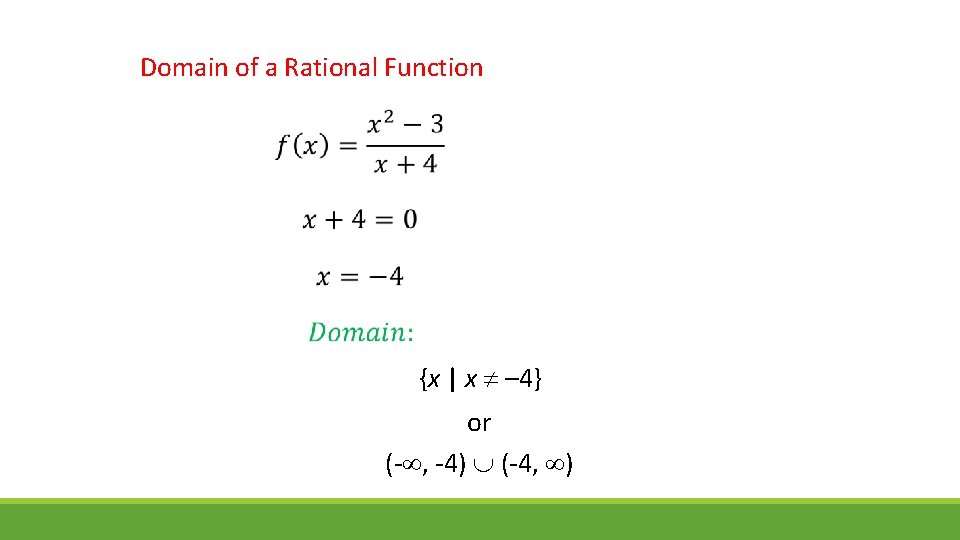 Domain of a Rational Function

$f(x) = \frac{x^2 - 3}{x + 4}$

$x + 4 = 0$

$x = -4$

$Domain:$

$\{x \mid x \neq -4\}$

or

$(-\infty, -4) \cup (-4, \infty)$